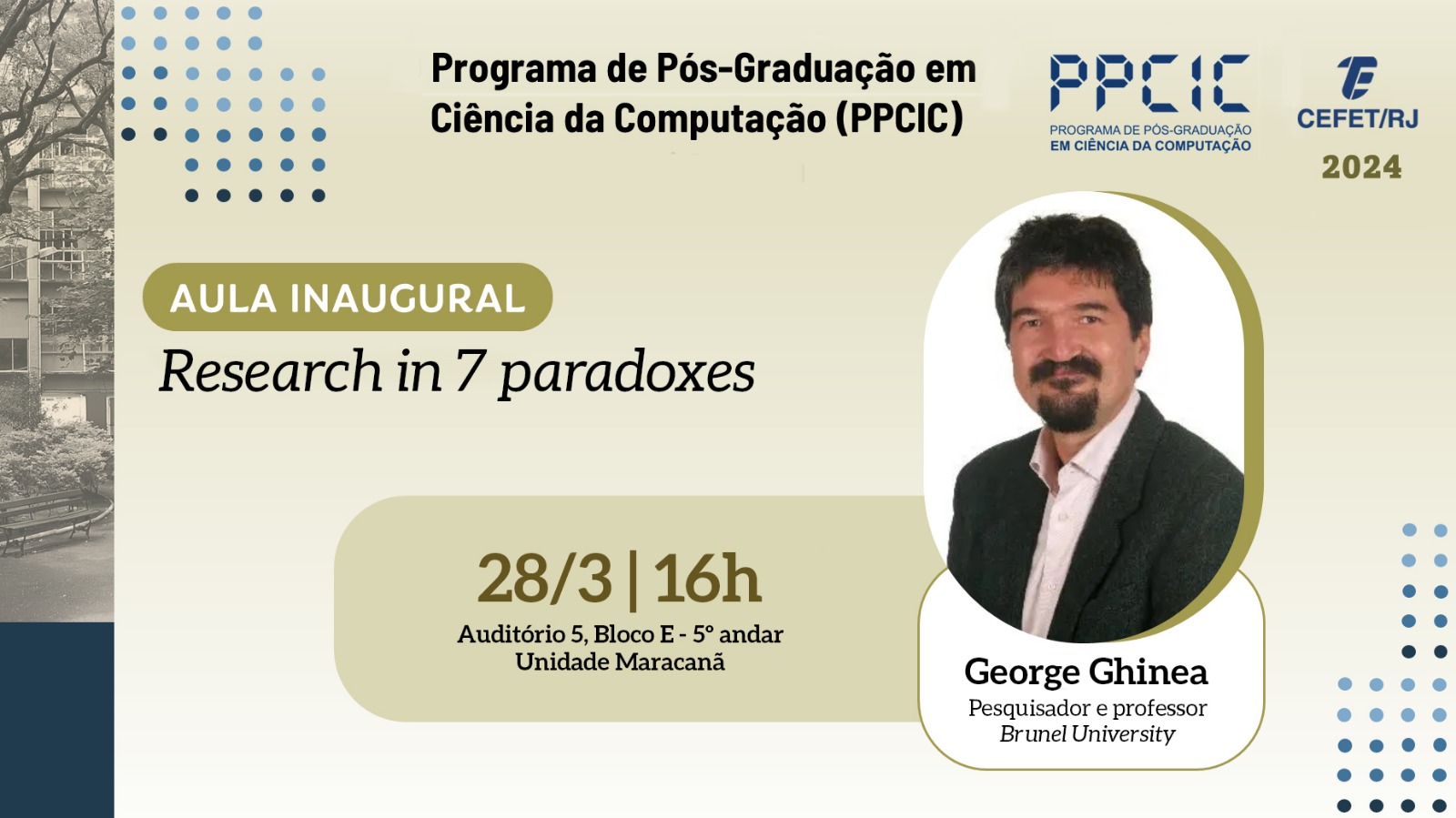 Programa de Pós-Graduação em Ciência da Computação (PPCIC)

PPCIC
PROGRAMA DE PÓS-GRADUAÇÃO EM CIÊNCIA DA COMPUTAÇÃO

CEFET/RJ
2024

AULA INAUGURAL
Research in 7 paradoxes

28/3 | 16h
Auditório 5, Bloco E - 5° andar
Unidade Maracanã

George Ghinea
Pesquisador e professor
Brunel University